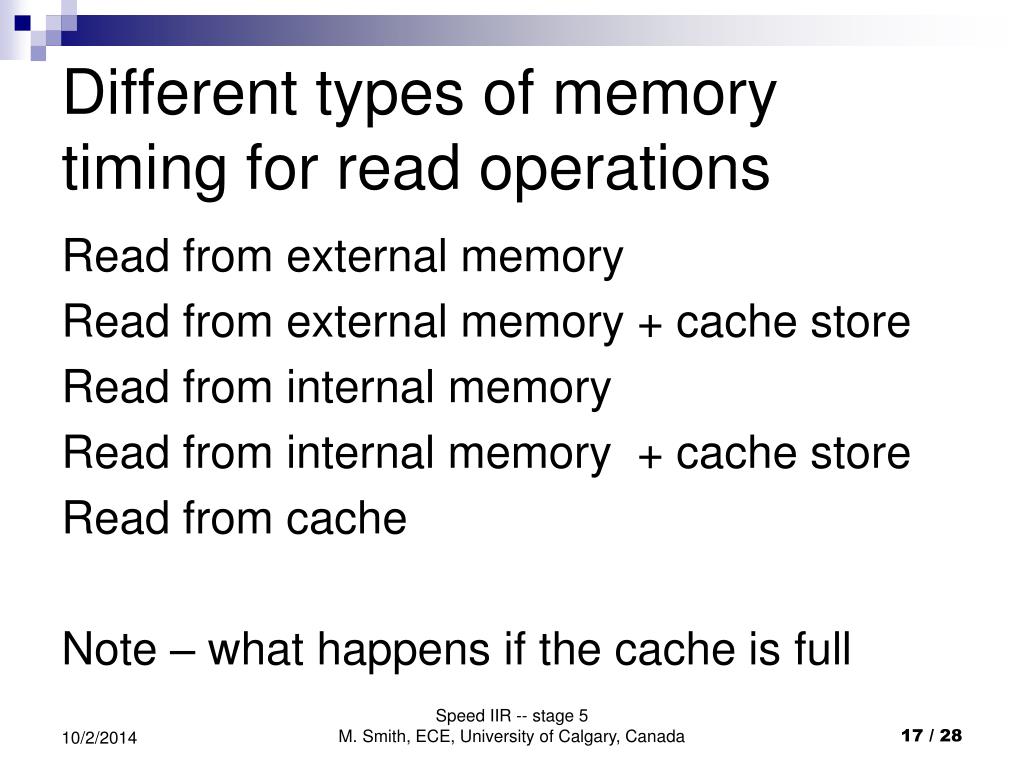 Different types of memory timing for read operations

Read from external memory

Read from external memory + cache store

Read from internal memory

Read from internal memory + cache store

Read from cache

Note – what happens if the cache is full

10/2/2014

Speed IIR -- stage 5
M. Smith, ECE, University of Calgary, Canada

17 / 28